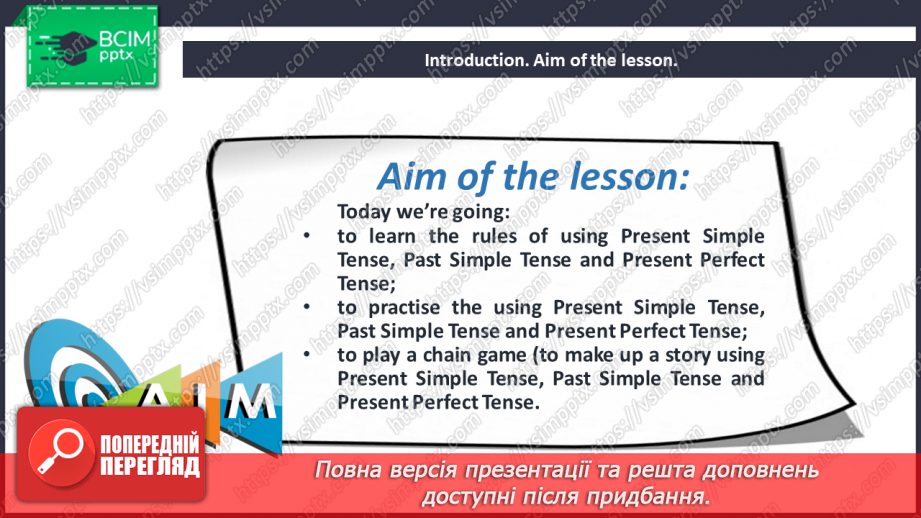 ВСІМ pptx

Introduction. Aim of the lesson.

Aim of the lesson:

Today we're going:

• to learn the rules of using Present Simple Tense, Past Simple Tense and Present Perfect Tense;

• to practise the using Present Simple Tense, Past Simple Tense and Present Perfect Tense;

• to play a chain game (to make up a story using Present Simple Tense, Past Simple Tense and Present Perfect Tense.

AIM

ПОПЕРЕДНІЙ ПЕРЕГЛЯД

Повна версія презентації та решта доповнень доступні після придбання.

https://vsimpptx.com